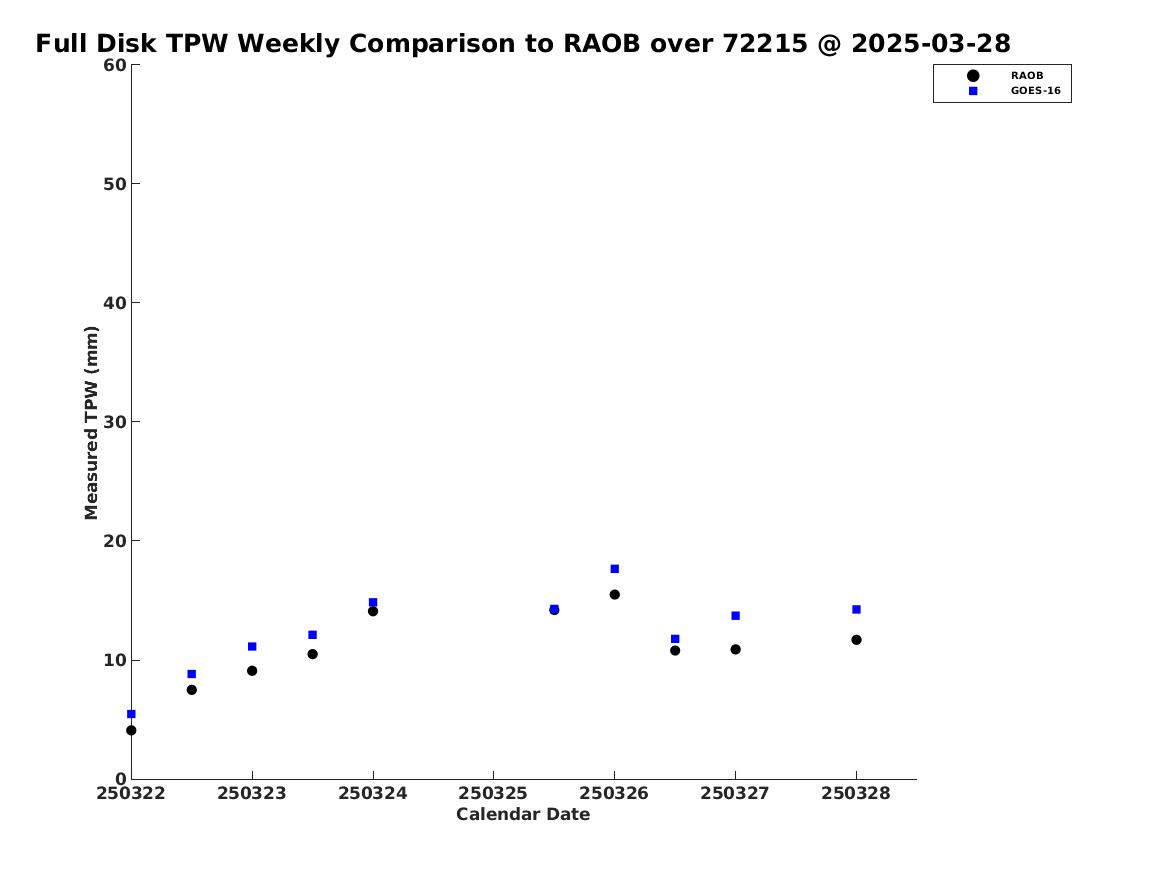 Full Disk TPW Weekly Comparison to RAOB over 72215 @ 2025-03-28

RAOB
GOES-16

Measured TPW (mm)

60
50
40
30
20
10
0

250322 250323 250324 250325 250326 250327 250328

Calendar Date